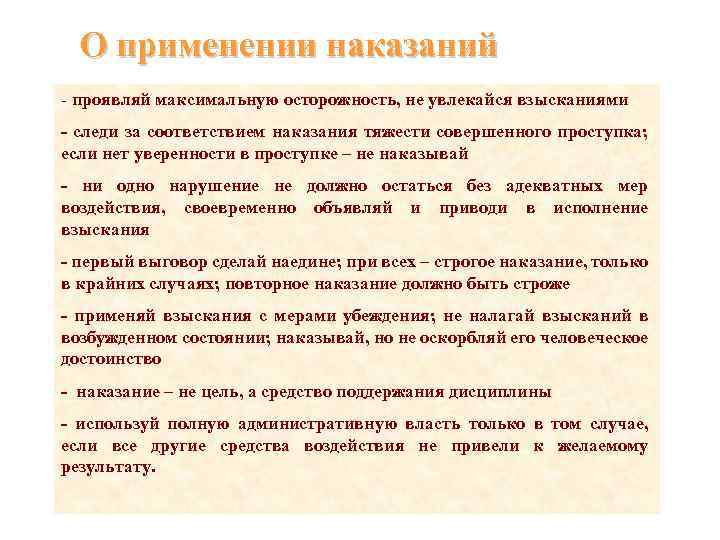 О применении наказаний

- проявляй максимальную осторожность, не увлекайся взысканиями

- следи за соответствием наказания тяжести совершенного проступка; если нет уверенности в проступке – не наказывай

- ни одно нарушение не должно остаться без адекватных мер воздействия, своевременно объявляй и приводи в исполнение взыскания

- первый выговор сделай наедине; при всех – строгое наказание, только в крайних случаях; повторное наказание должно быть строже

- применяй взыскания с мерами убеждения; не налагай взысканий в возбужденном состоянии; наказывай, но не оскорбляй его человеческое достоинство

- наказание – не цель, а средство поддержания дисциплины

- используй полную административную власть только в том случае, если все другие средства воздействия не привели к желаемому результату.